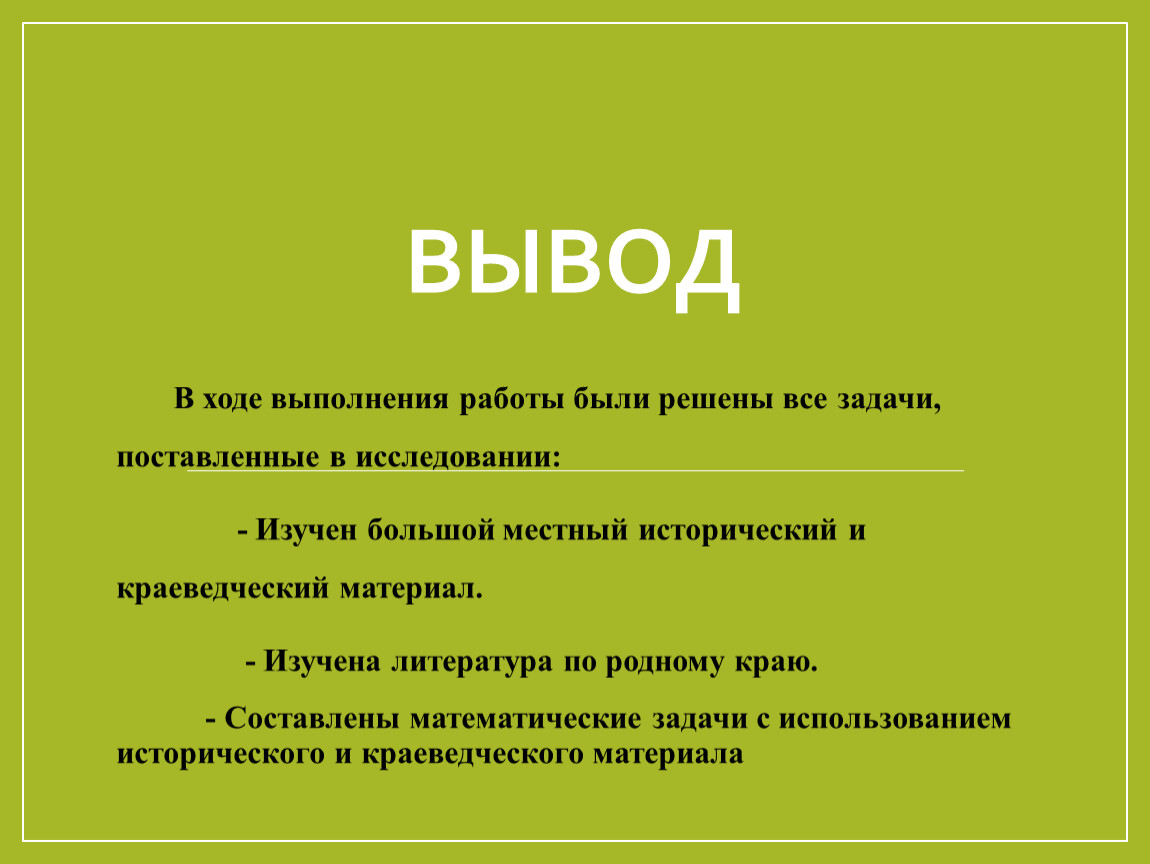 ВЫВОД

В ходе выполнения работы были решены все задачи, поставленные в исследовании:

- Изучен большой местный исторический и краеведческий материал.

- Изучена литература по родному краю.

- Составлены математические задачи с использованием исторического и краеведческого материала